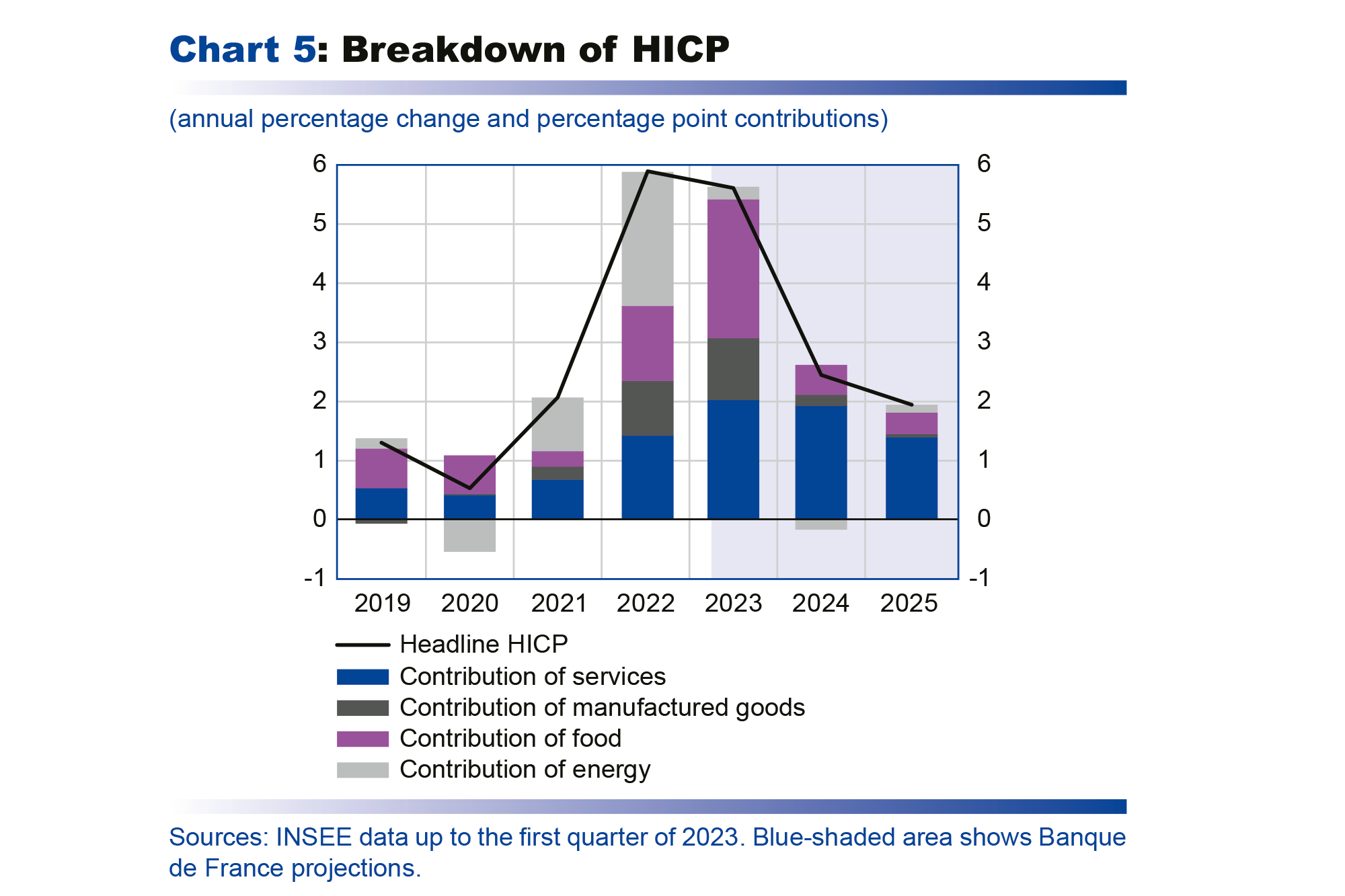 Chart 5: Breakdown of HICP

(annual percentage change and percentage point contributions)

6
5
4
3
2
1
0
-1

6
5
4
3
2
1
0
-1

2019 2020 2021 2022 2023 2024 2025

Headline HICP
Contribution of services
Contribution of manufactured goods
Contribution of food
Contribution of energy

Sources: INSEE data up to the first quarter of 2023. Blue-shaded area shows Banque de France projections.